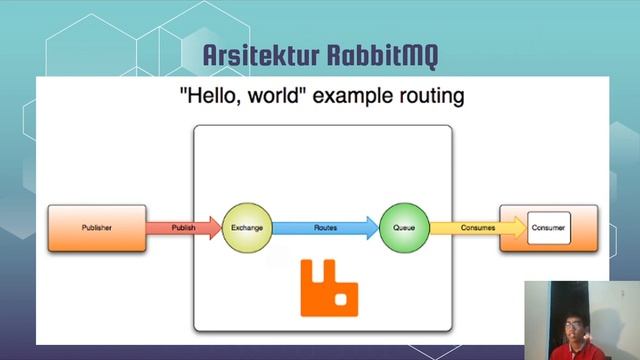 Arsitektur RabbitMQ

"Hello, world" example routing

Publisher

Publish

Exchange

Routes

Queue

Consumes

Consumer